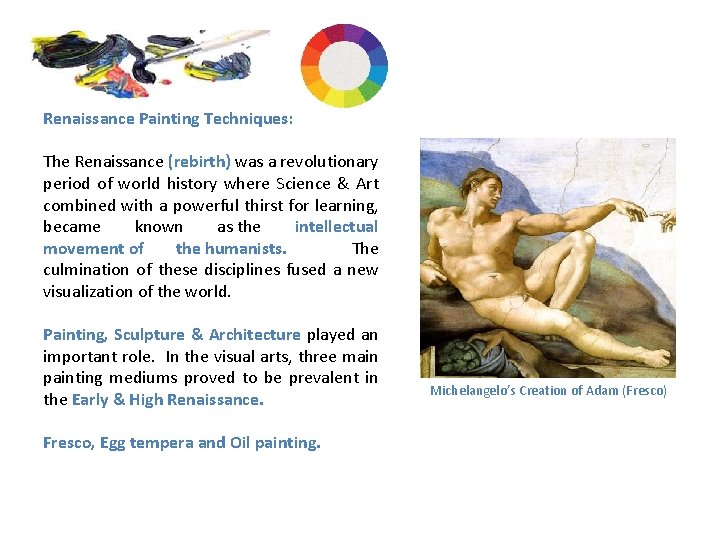 Renaissance Painting Techniques:

The Renaissance (rebirth) was a revolutionary period of world history where Science & Art combined with a powerful thirst for learning, became known as the intellectual movement of the humanists. The culmination of these disciplines fused a new visualization of the world.

Painting, Sculpture & Architecture played an important role. In the visual arts, three main painting mediums proved to be prevalent in the Early & High Renaissance.

Fresco, Egg tempera and Oil painting.

Michelangelo's Creation of Adam (Fresco)